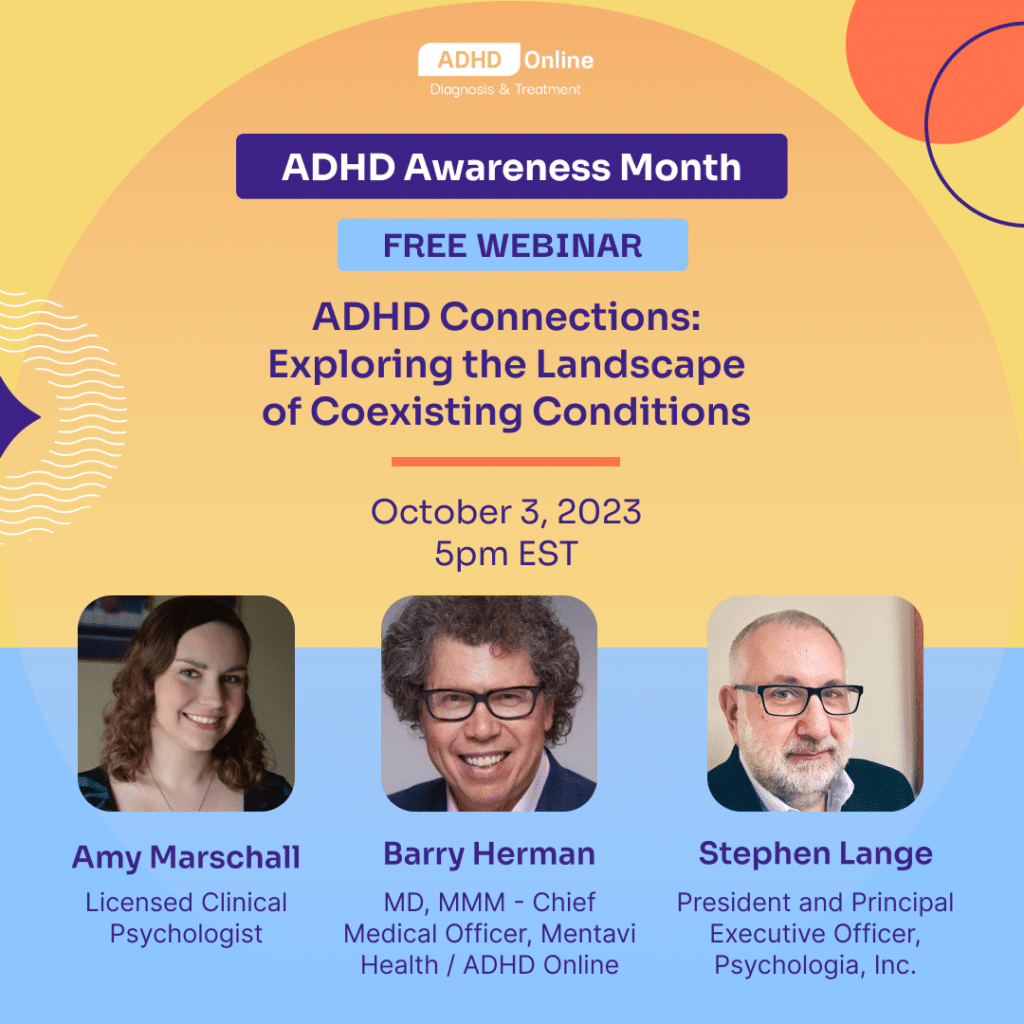 ADHD Online
Diagnosis & Treatment

ADHD Awareness Month

FREE WEBINAR

ADHD Connections: Exploring the Landscape of Coexisting Conditions

October 3, 2023
5pm EST

Amy Marschall
Licensed Clinical Psychologist

Barry Herman
MD, MMM - Chief Medical Officer, Mentavi Health / ADHD Online

Stephen Lange
President and Principal Executive Officer, Psychologia, Inc.